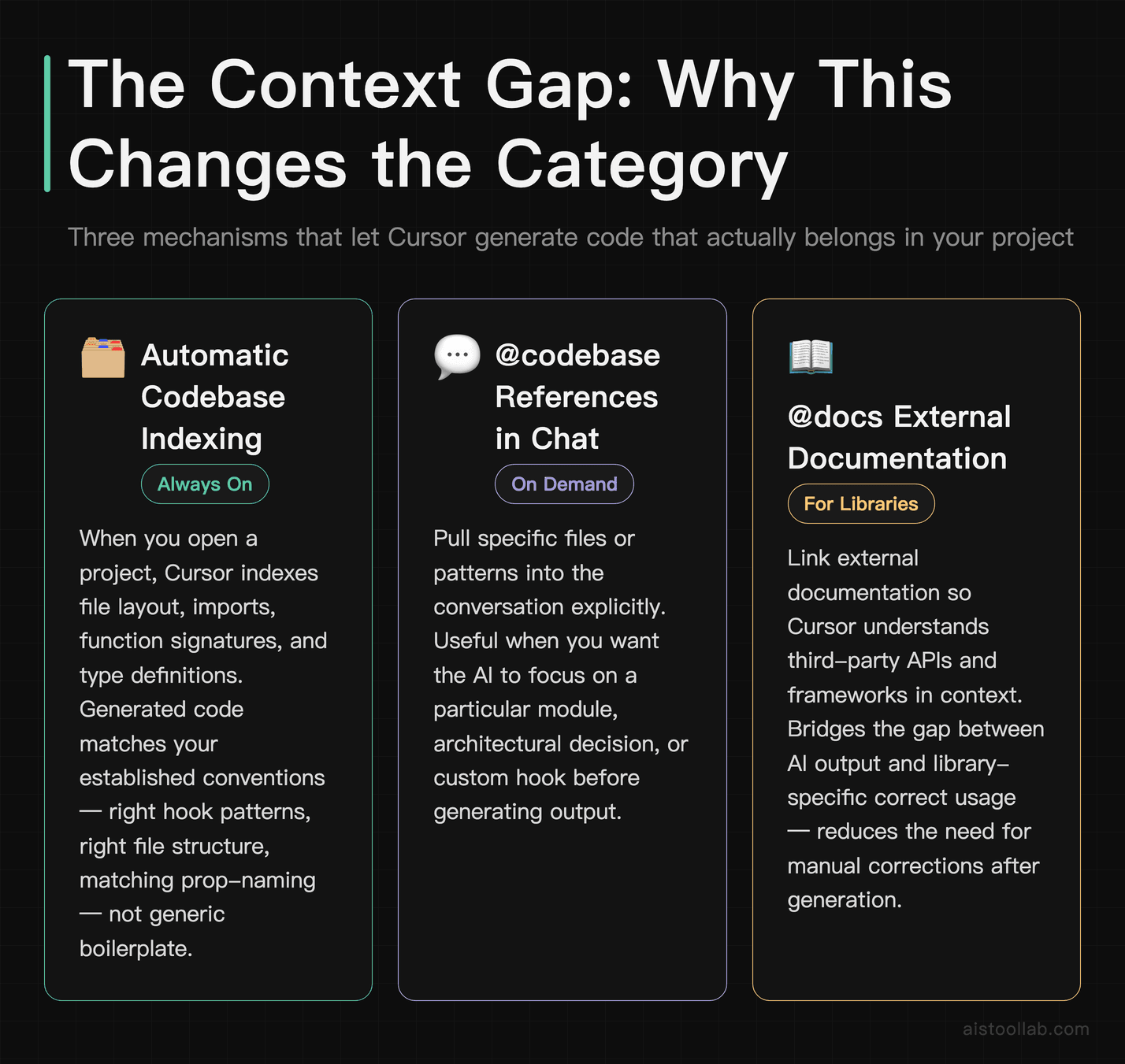 The Context Gap: Why This Changes the Category

Three mechanisms that let Cursor generate code that actually belongs in your project

Automatic Codebase Indexing

Always On

When you open a project, Cursor indexes file layout, imports, function signatures, and type definitions. Generated code matches your established conventions — right hook patterns, right file structure, matching prop-naming — not generic boilerplate.

@codebase References in Chat

On Demand

Pull specific files or patterns into the conversation explicitly. Useful when you want the AI to focus on a particular module, architectural decision, or custom hook before generating output.

@docs External Documentation

For Libraries

Link external documentation so Cursor understands third-party APIs and frameworks in context. Bridges the gap between AI output and library-specific correct usage — reduces the need for manual corrections after generation.

aistoollab.com